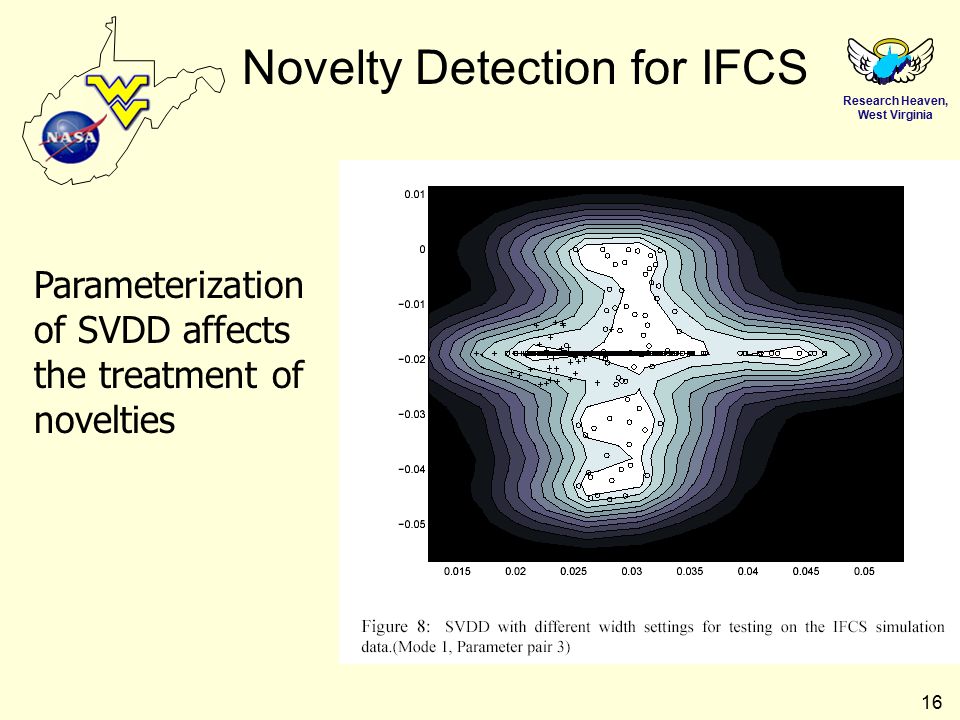 NASA

Novelty Detection for IFCS

Research Heaven, West Virginia

Parameterization of SVDD affects the treatment of novelties

0.01
0
−0.01
−0.02
−0.03
−0.04
−0.05

0.015 0.02 0.025 0.03 0.035 0.04 0.045 0.05

Figure 8: SVDD with different width settings for testing on the IFCS simulation data.(Mode 1, Parameter pair 3)

16